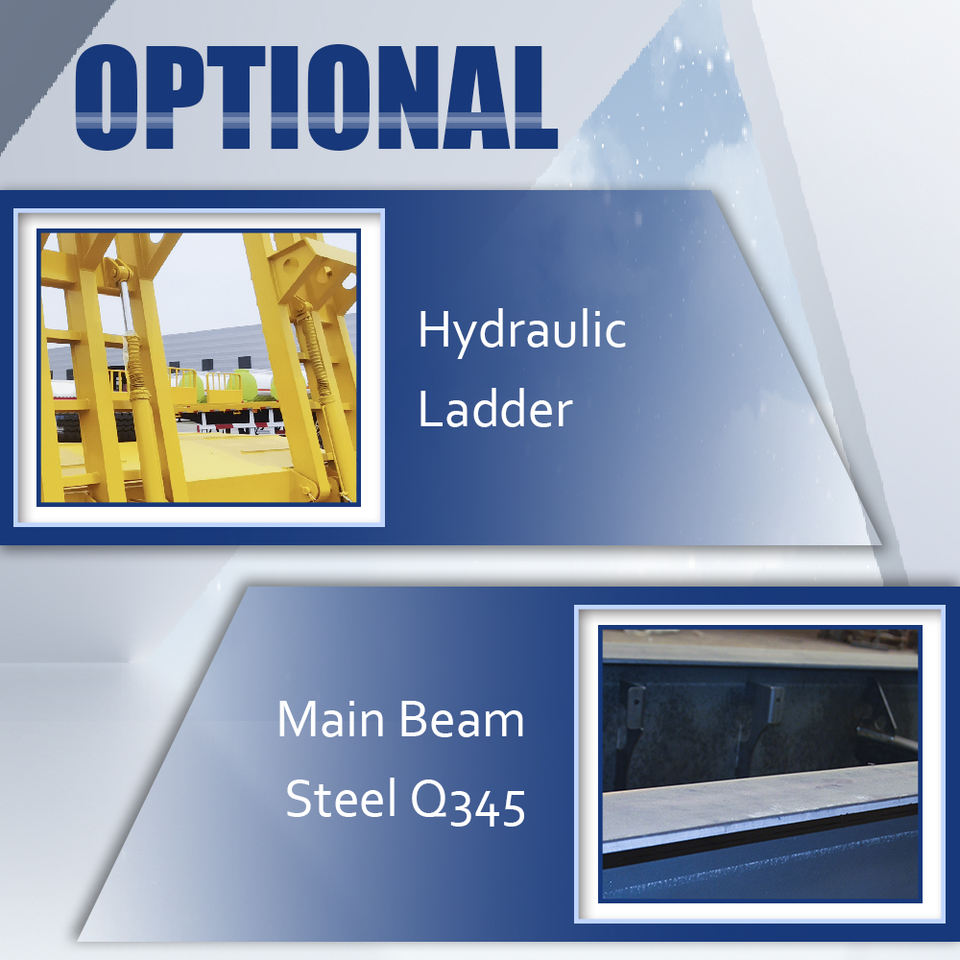 OPTIONAL

Hydraulic Ladder

Main Beam Steel Q345